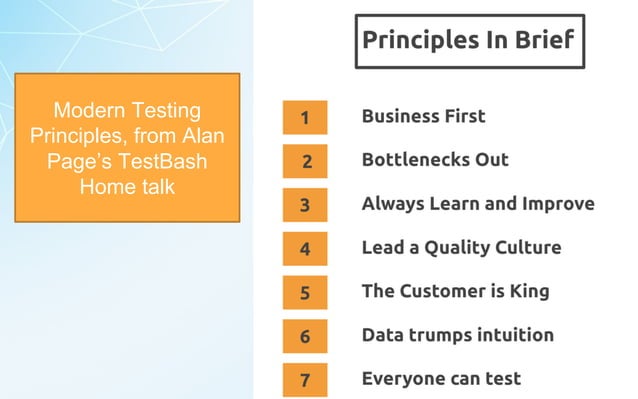 Modern Testing Principles, from Alan Page's TestBash Home talk

Principles In Brief

1 Business First

2 Bottlenecks Out

3 Always Learn and Improve

4 Lead a Quality Culture

5 The Customer is King

6 Data trumps intuition

7 Everyone can test